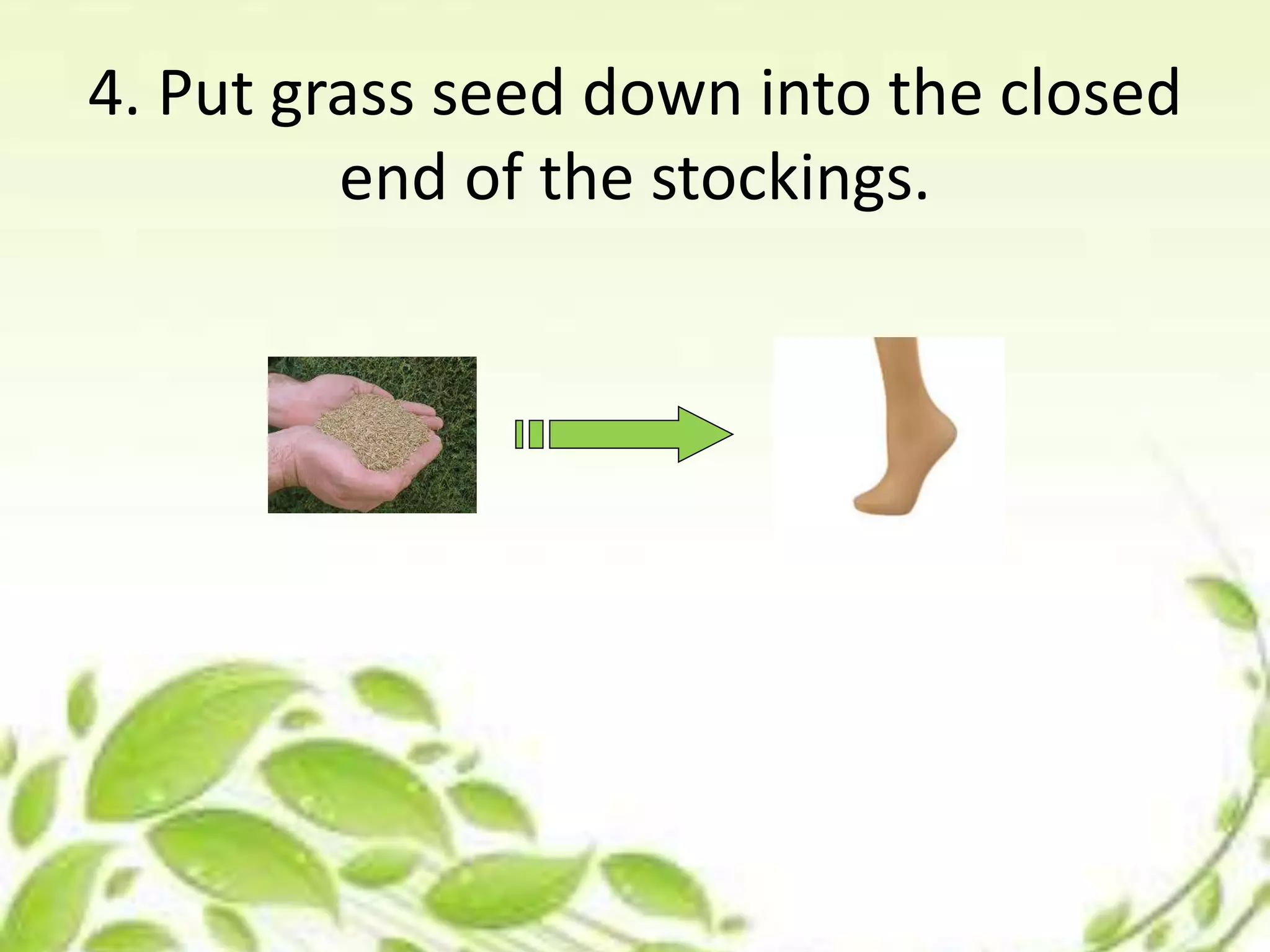 4. Put grass seed down into the closed end of the stockings.